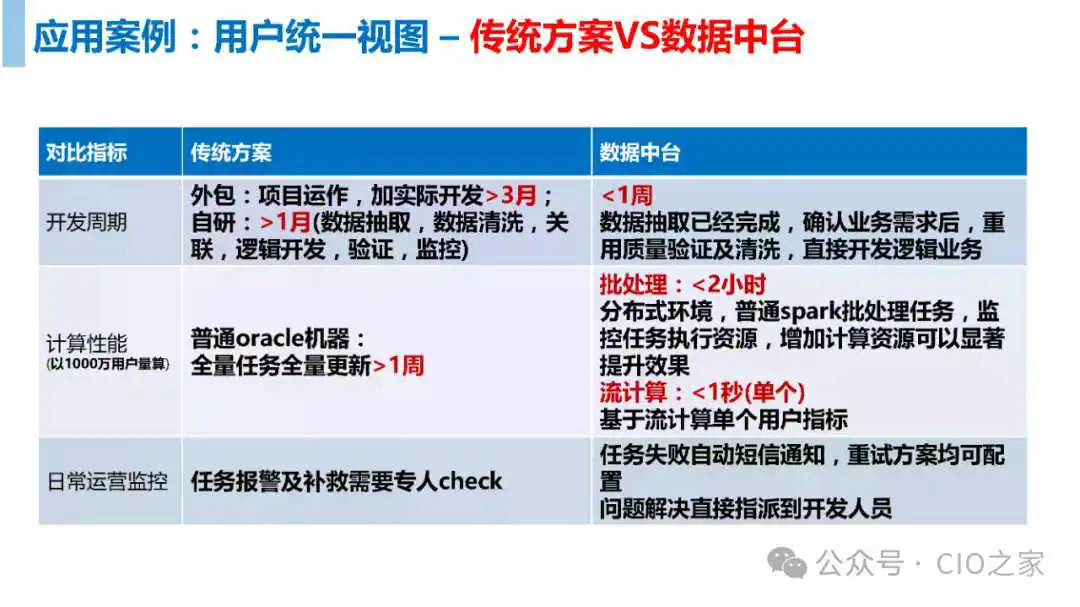 应用案例：用户统一视图 – 传统方案VS数据中台

| 对比指标 | 传统方案 | 数据中台 |
|---|---|---|
| 开发周期 | 外包：项目运作，加实际开发>3月；自研：>1月(数据抽取，数据清洗，关联，逻辑开发，验证，监控) | <1周 数据抽取已经完成，确认业务需求后，重用质量验证及清洗，直接开发逻辑业务 |
| 计算性能 (以1000万用户量算) | 普通oracle机器：全量任务全量更新>1周 | 批处理：<2小时 分布式环境，普通spark批处理任务，监控任务执行资源，增加计算资源可以显著提升效果 流计算：<1秒(单个) 基于流计算单个用户指标 |
| 日常运营监控 | 任务报警及补救需要专人check | 任务失败自动短信通知，重试方案均可配置 问题解决直接指派到开发人员 |

公众号 · CIO之家